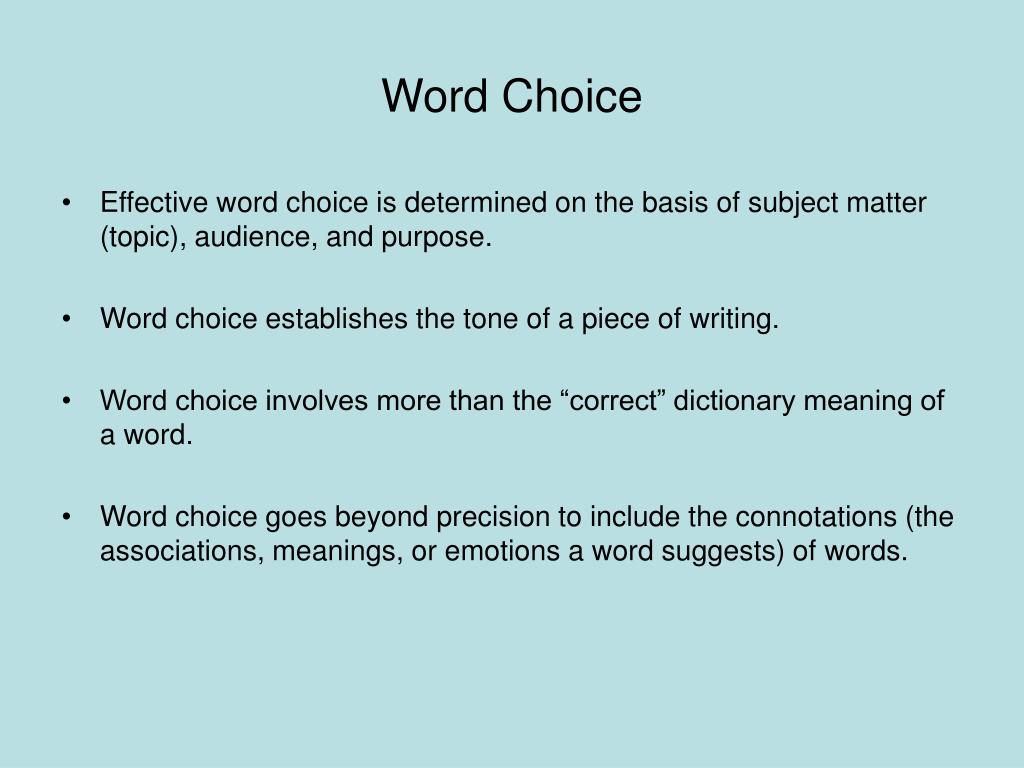 Word Choice

• Effective word choice is determined on the basis of subject matter (topic), audience, and purpose.

• Word choice establishes the tone of a piece of writing.

• Word choice involves more than the “correct” dictionary meaning of a word.

• Word choice goes beyond precision to include the connotations (the associations, meanings, or emotions a word suggests) of words.